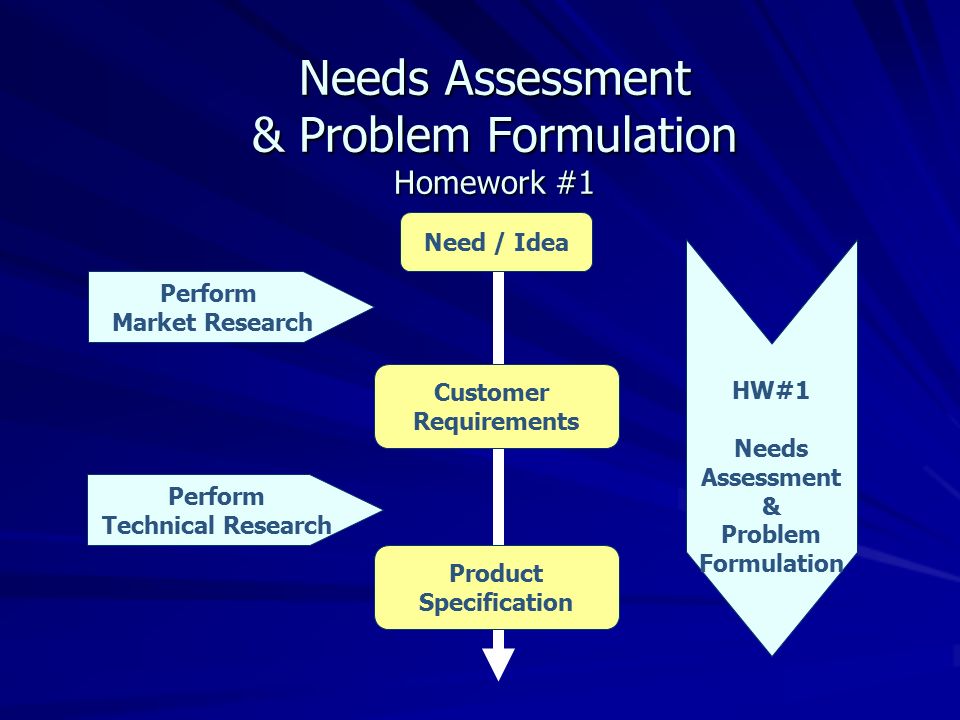 Needs Assessment
& Problem Formulation
Homework #1

Need / Idea

Perform
Market Research

Customer
Requirements

Perform
Technical Research

Product
Specification

HW#1

Needs
Assessment
&
Problem
Formulation